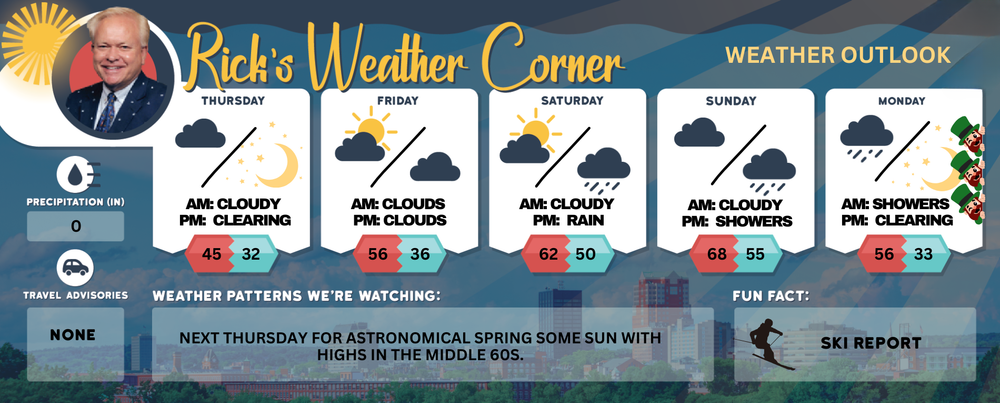 Rick's Weather Corner

WEATHER OUTLOOK

THURSDAY
AM: CLOUDY
PM: CLEARING
45 32

FRIDAY
AM: CLOUDS
PM: CLOUDS
56 36

SATURDAY
AM: CLOUDY
PM: RAIN
62 50

SUNDAY
AM: CLOUDY
PM: SHOWERS
68 55

MONDAY
AM: SHOWERS
PM: CLEARING
56 33

PRECIPITATION (IN)
0

TRAVEL ADVISORIES
NONE

WEATHER PATTERNS WE'RE WATCHING:
NEXT THURSDAY FOR ASTRONOMICAL SPRING SOME SUN WITH HIGHS IN THE MIDDLE 60S.

FUN FACT:
SKI REPORT